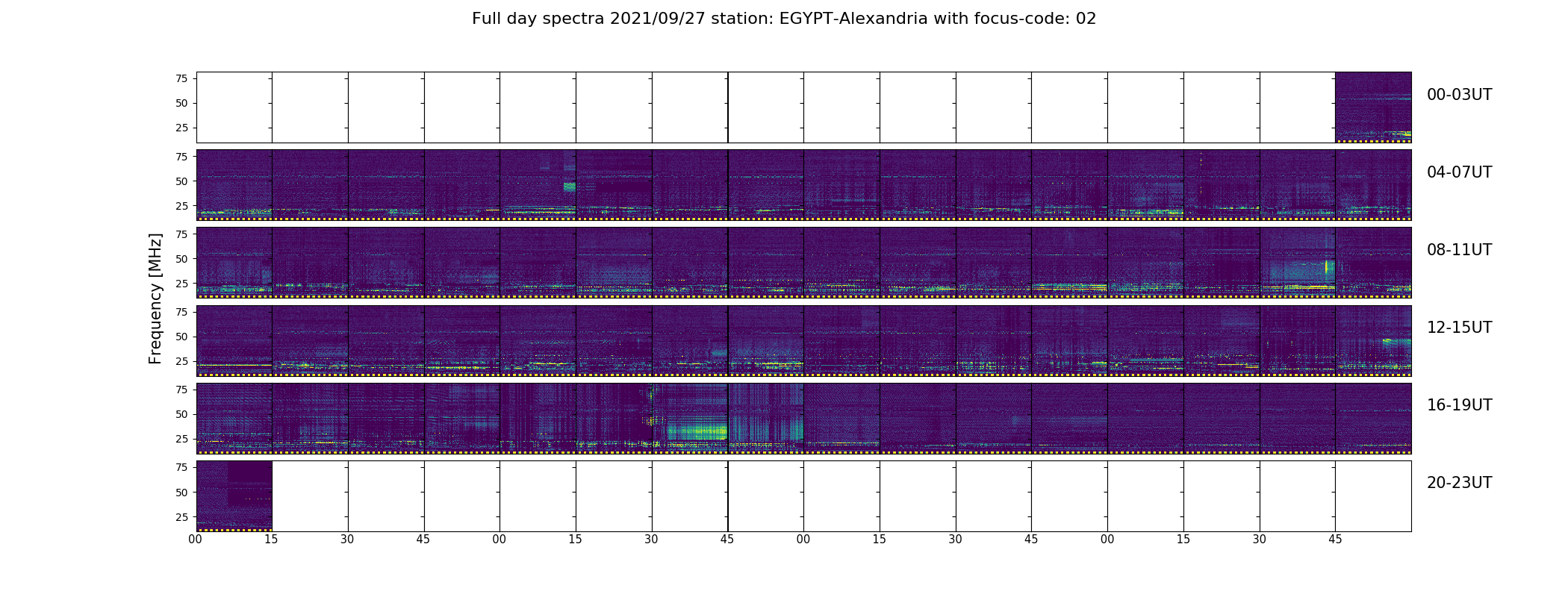 Full day spectra 2021/09/27 station: EGYPT-Alexandria with focus-code: 02

Frequency [MHz]

75
50
25
00-03UT

75
50
25
04-07UT

75
50
25
08-11UT

75
50
25
12-15UT

75
50
25
16-19UT

75
50
25
20-23UT

00 15 30 45 00 15 30 45 00 15 30 45 00 15 30 45